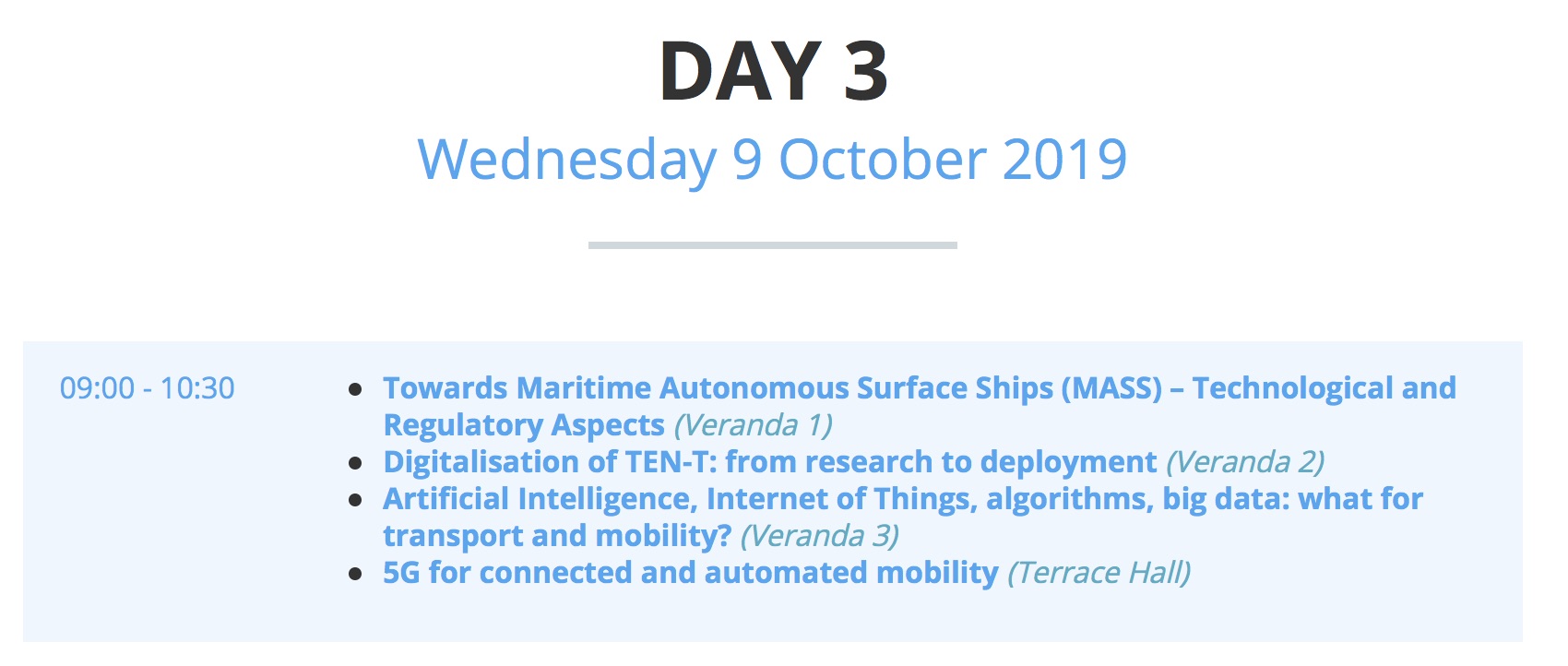 DAY 3

Wednesday 9 October 2019

09:00 - 10:30

- Towards Maritime Autonomous Surface Ships (MASS) – Technological and Regulatory Aspects (Veranda 1)
- Digitalisation of TEN-T: from research to deployment (Veranda 2)
- Artificial Intelligence, Internet of Things, algorithms, big data: what for transport and mobility? (Veranda 3)
- 5G for connected and automated mobility (Terrace Hall)